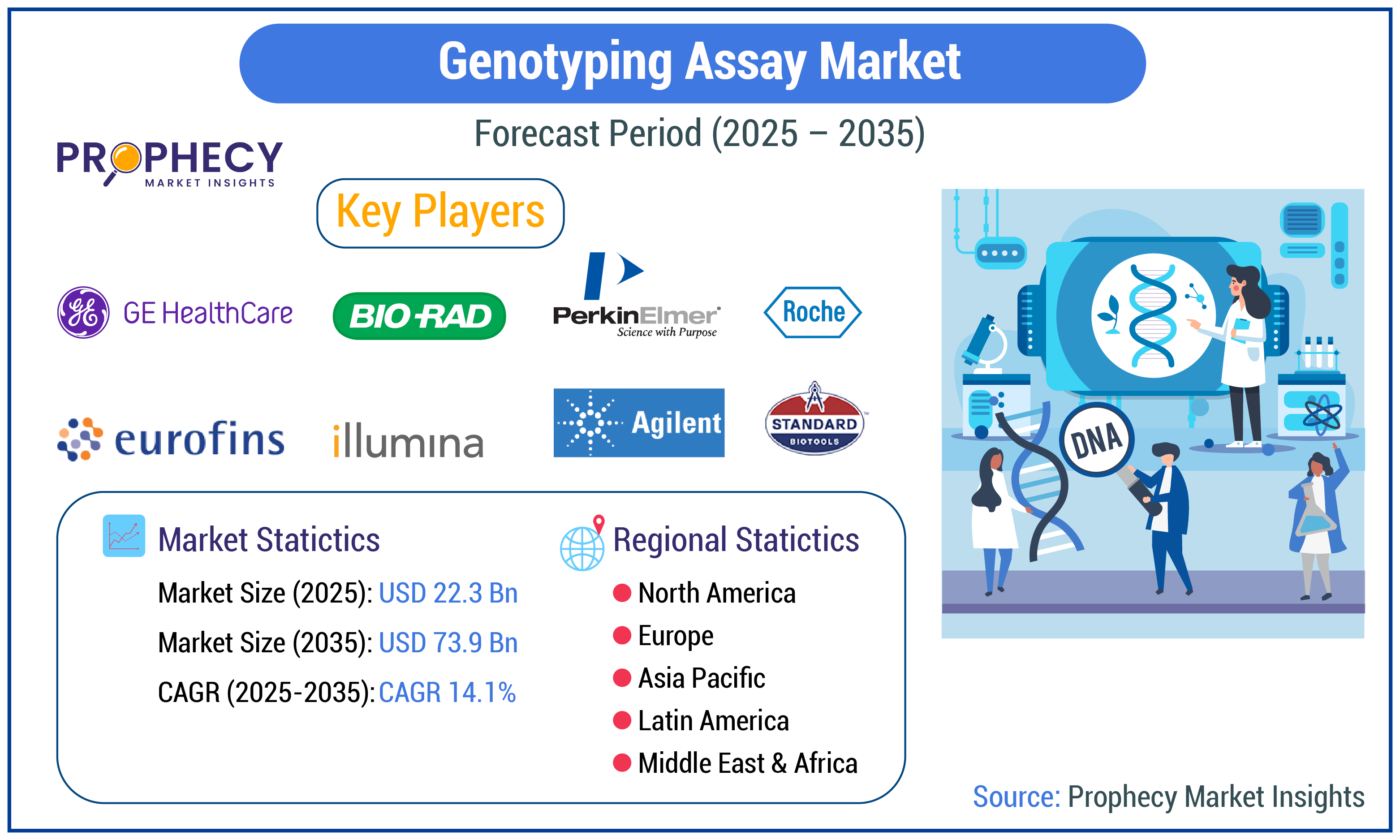 Genotyping Assay Market

Forecast Period (2025 – 2035)

PROPHECY
MARKET INSIGHTS

Key Players

GE HealthCare

BIO-RAD

PerkinElmer
Science with Purpose

Roche

eurofins

illumina

Agilent

STANDARD
BIOTOOLS

DNA

Market Statictics

Market Size (2025): USD 22.3 Bn

Market Size (2035): USD 73.9 Bn

CAGR (2025-2035): CAGR 14.1%

Regional Statictics

North America

Europe

Asia Pacific

Latin America

Middle East & Africa

Source: Prophecy Market Insights